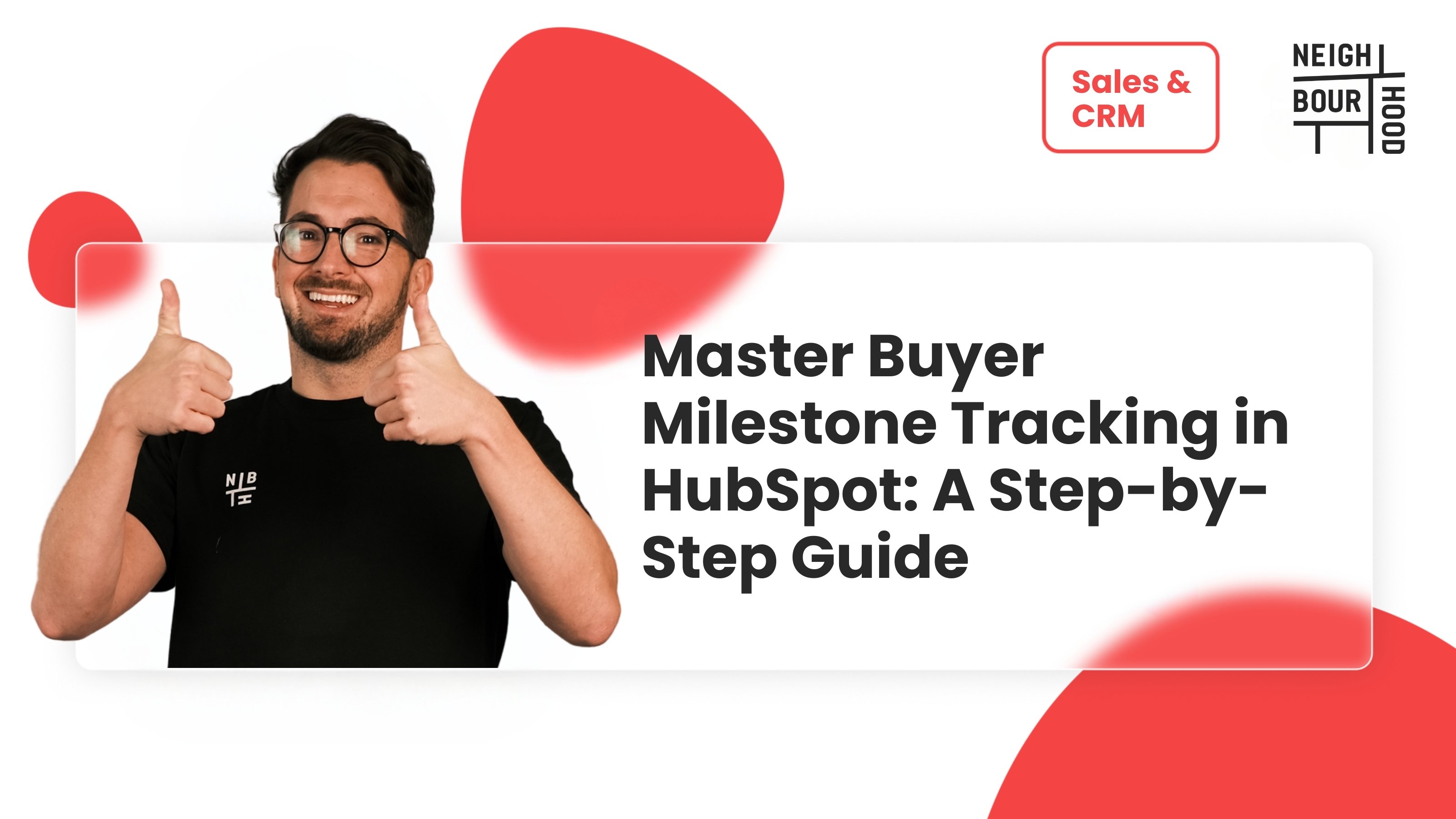 Sales & CRM

NEIGH BOUR HOOD

N B H

Master Buyer Milestone Tracking in HubSpot: A Step-by-Step Guide